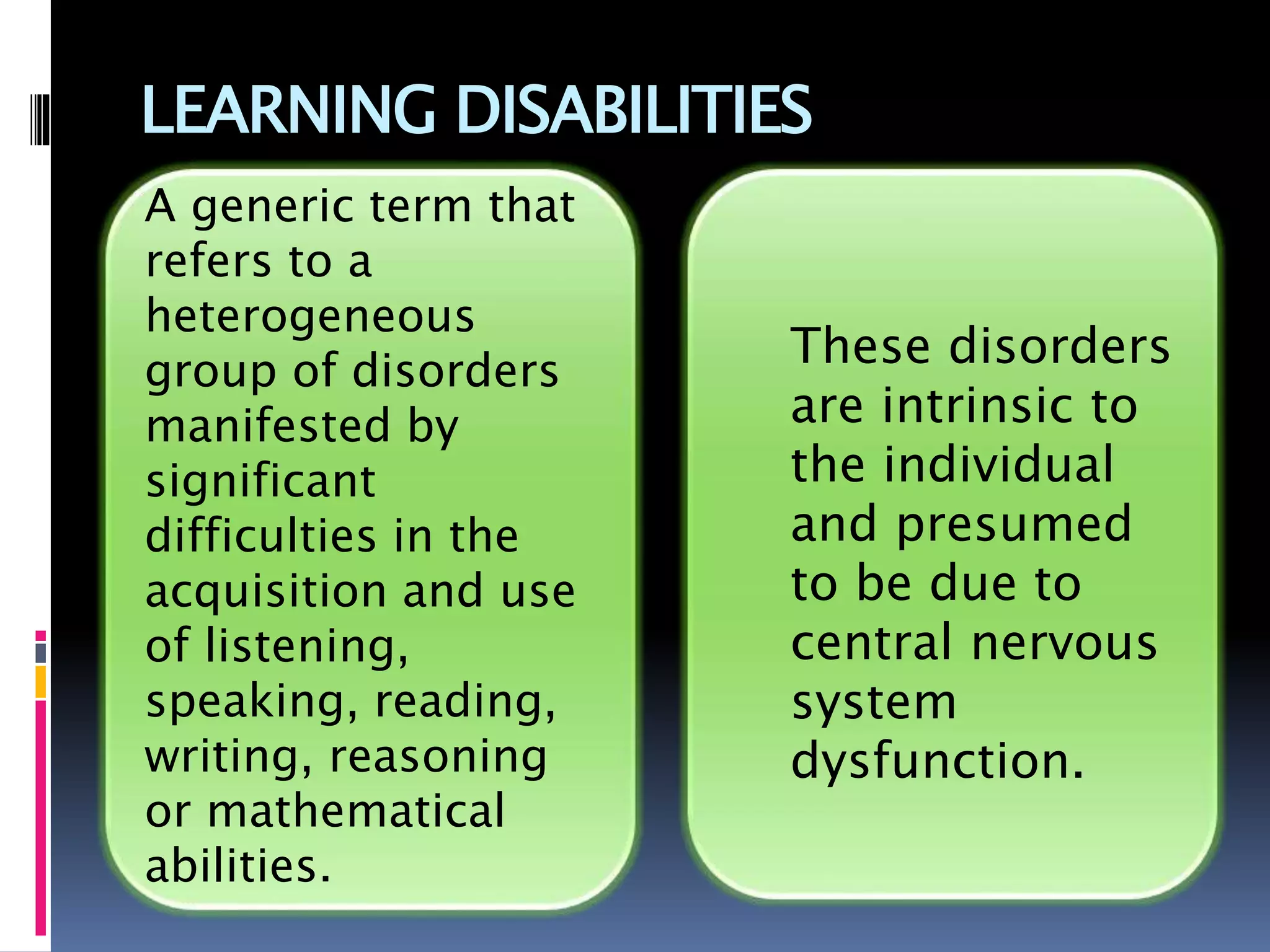 LEARNING DISABILITIES

A generic term that refers to a heterogeneous group of disorders manifested by significant difficulties in the acquisition and use of listening, speaking, reading, writing, reasoning or mathematical abilities.

These disorders are intrinsic to the individual and presumed to be due to central nervous system dysfunction.